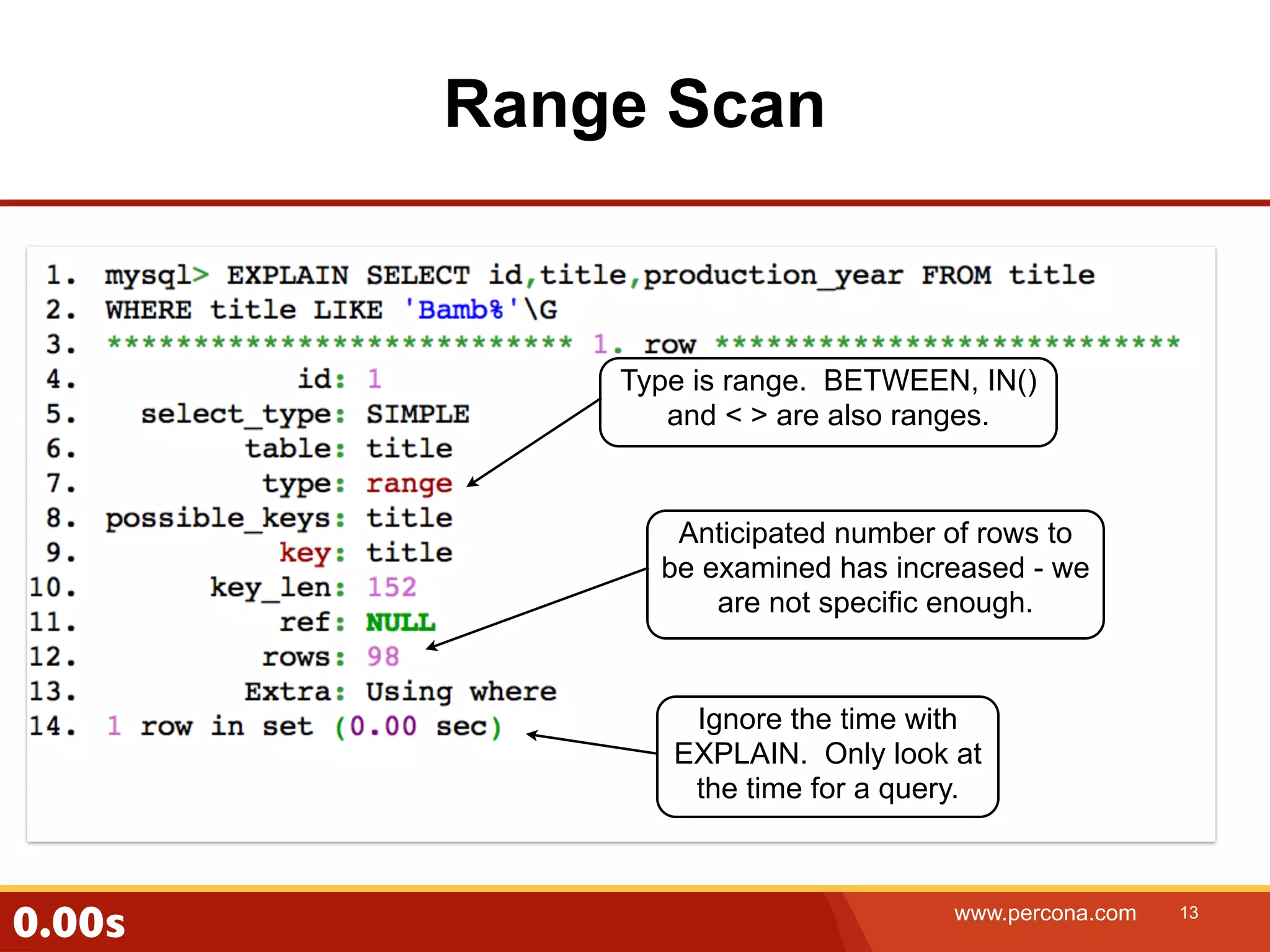 Range Scan

1. mysql> EXPLAIN SELECT id,title,production_year FROM title
2. WHERE title LIKE 'Bamb%'\G
3. *************************** 1. row ***************************
4. id: 1
5. select_type: SIMPLE
6. table: title
7. type: range
8. possible_keys: title
9. key: title
10. key_len: 152
11. ref: NULL
12. rows: 98
13. Extra: Using where
14. 1 row in set (0.00 sec)

Type is range. BETWEEN, IN() and < > are also ranges.

Anticipated number of rows to be examined has increased - we are not specific enough.

Ignore the time with EXPLAIN. Only look at the time for a query.

0.00s

www.percona.com 13